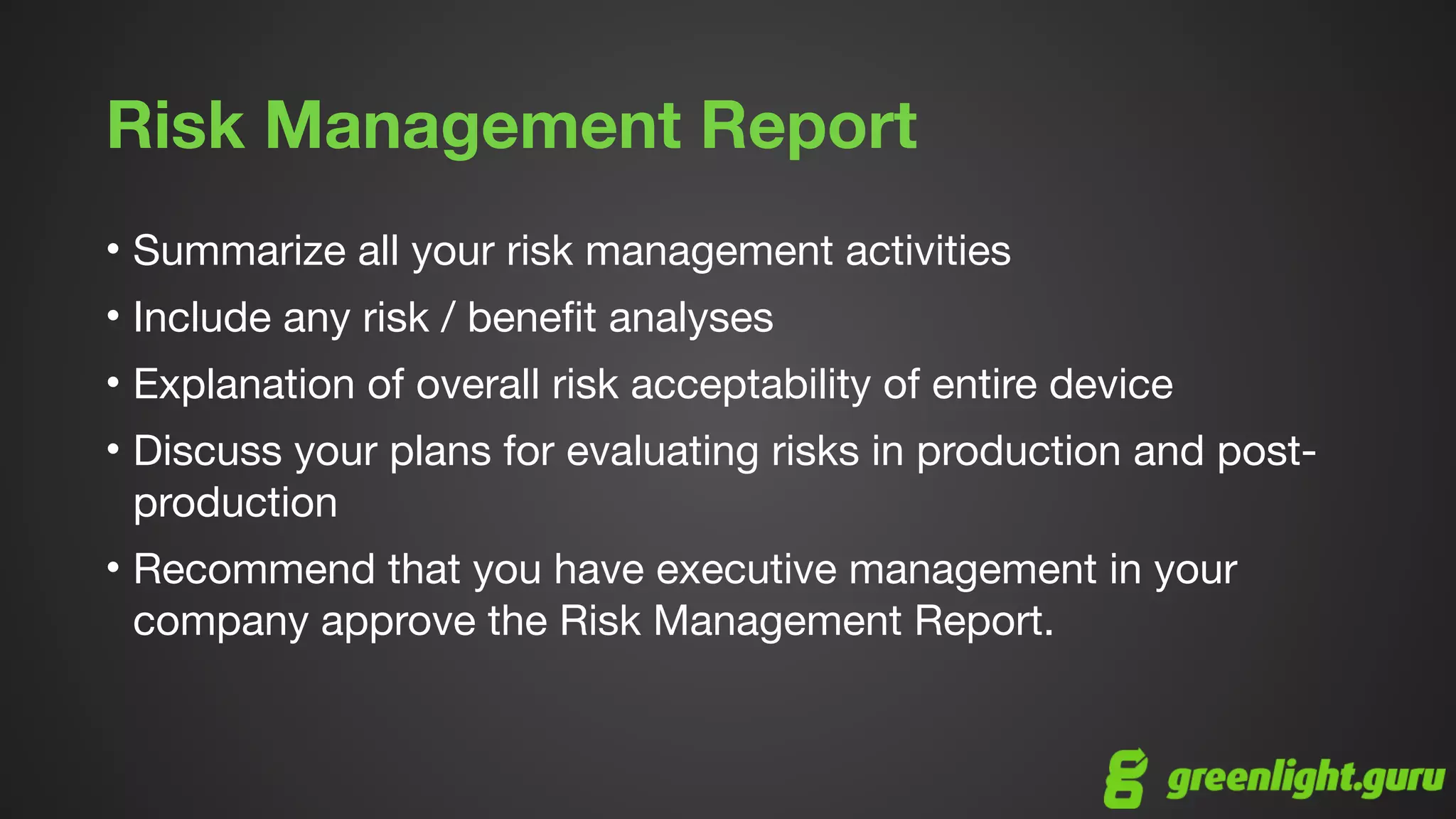 Risk Management Report

• Summarize all your risk management activities
• Include any risk / benefit analyses
• Explanation of overall risk acceptability of entire device
• Discuss your plans for evaluating risks in production and post-production
• Recommend that you have executive management in your company approve the Risk Management Report.

greenlight.guru